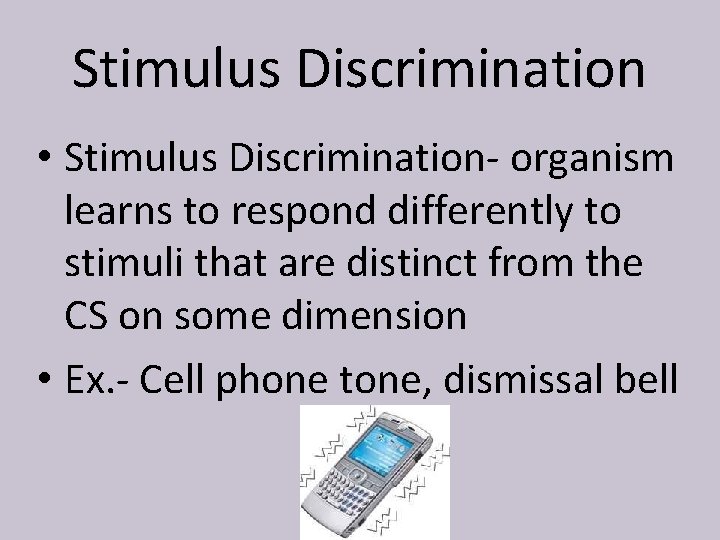 Stimulus Discrimination

• Stimulus Discrimination- organism learns to respond differently to stimuli that are distinct from the CS on some dimension

• Ex.- Cell phone tone, dismissal bell